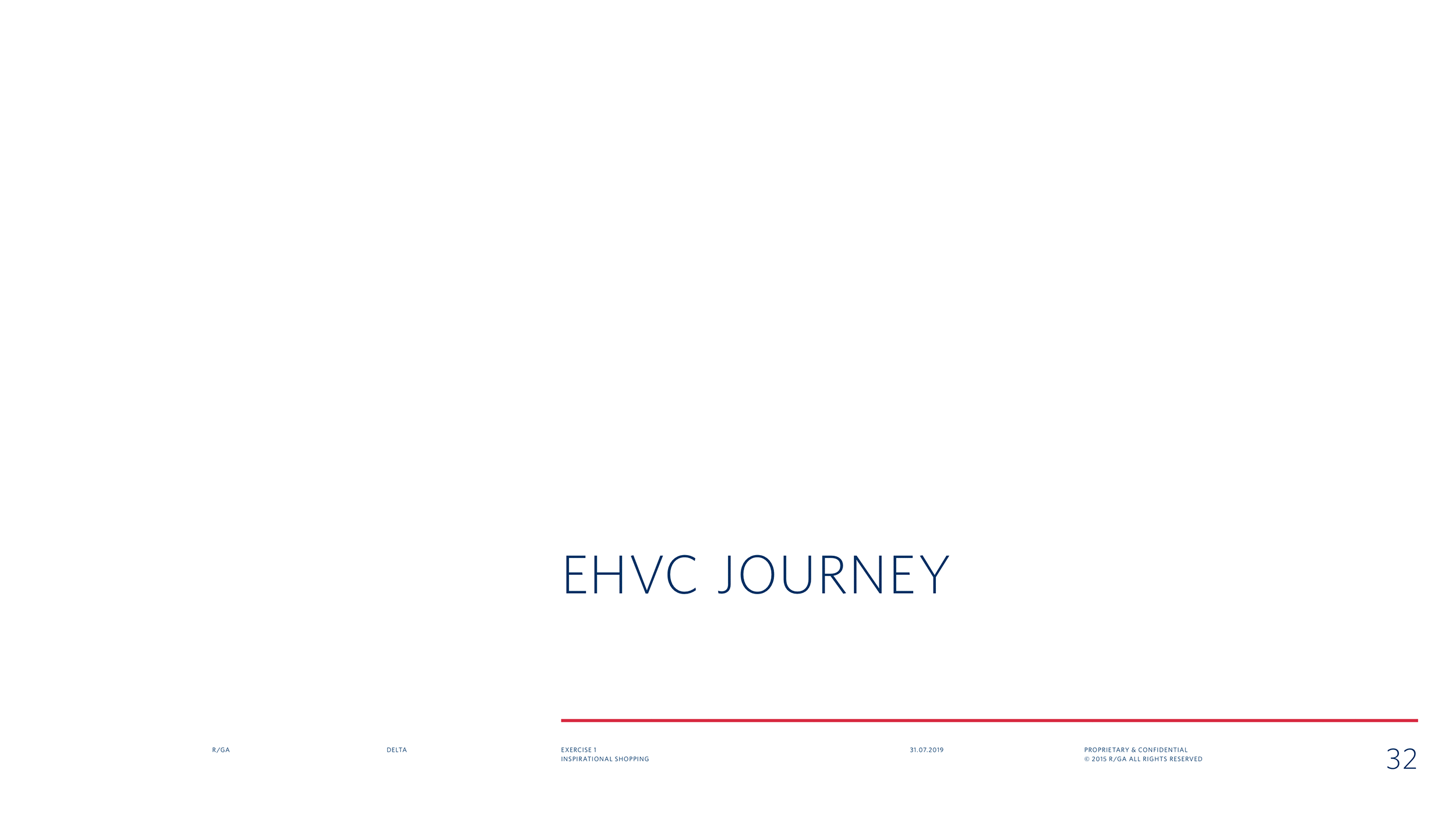 EHVC JOURNEY

R/GA

DELTA

EXERCISE 1
INSPIRATIONAL SHOPPING

31.07.2019

PROPRIETARY & CONFIDENTIAL
© 2015 R/GA ALL RIGHTS RESERVED

32